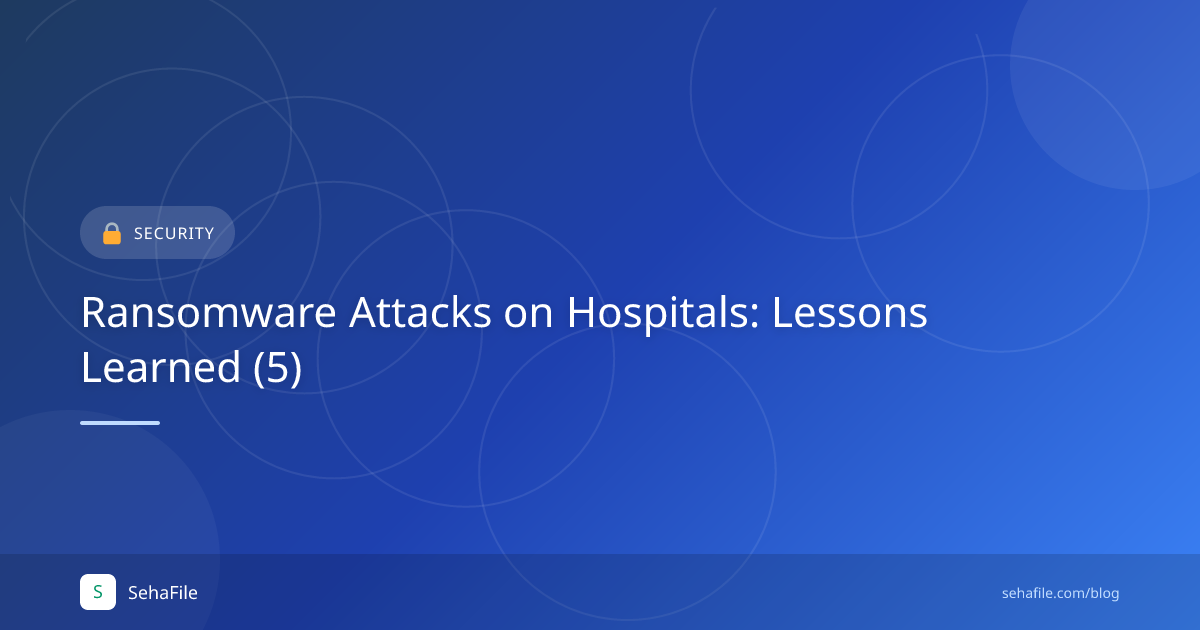 SECURITY

Ransomware Attacks on Hospitals: Lessons Learned (5)

S SehaFile

sehafile.com/blog